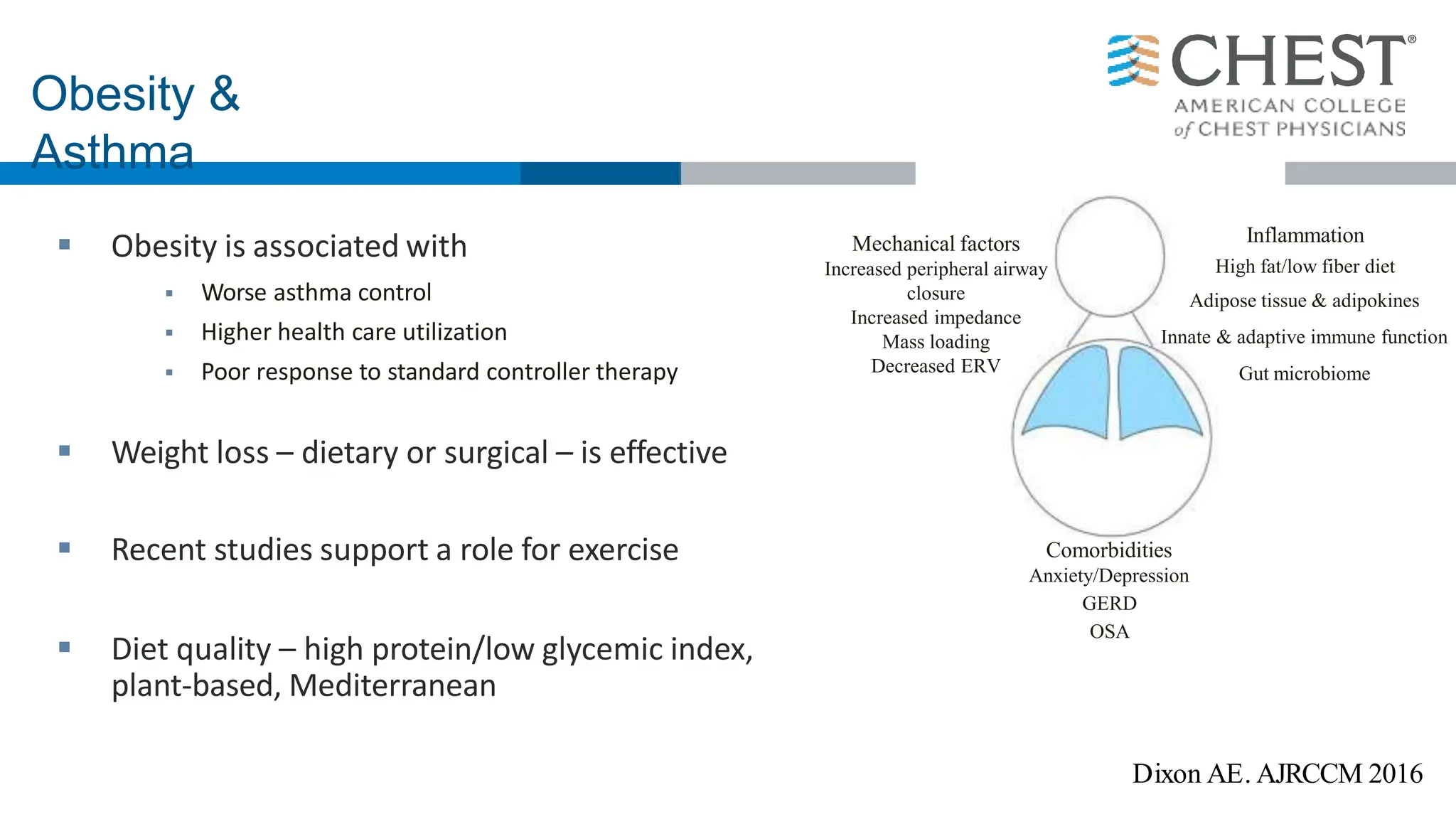 Obesity & Asthma

CHEST®
AMERICAN COLLEGE of CHEST PHYSICIANS

▪ Obesity is associated with
▪ Worse asthma control
▪ Higher health care utilization
▪ Poor response to standard controller therapy

▪ Weight loss – dietary or surgical – is effective

▪ Recent studies support a role for exercise

▪ Diet quality – high protein/low glycemic index, plant-based, Mediterranean

Mechanical factors
Increased peripheral airway closure
Increased impedance
Mass loading
Decreased ERV

Inflammation
High fat/low fiber diet
Adipose tissue & adipokines
Innate & adaptive immune function
Gut microbiome

Comorbidities
Anxiety/Depression
GERD
OSA

Dixon AE. AJRCCM 2016